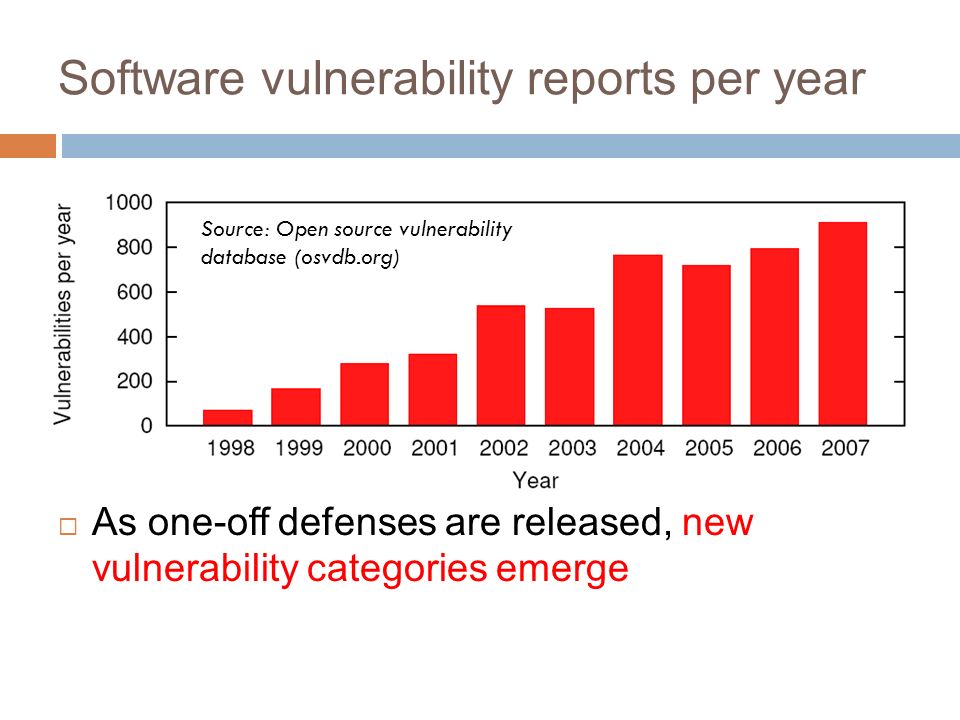 Software vulnerability reports per year

Vulnerabilities per year

1000
800
600
400
200
0

Source: Open source vulnerability database (osvdb.org)

1998 1999 2000 2001 2002 2003 2004 2005 2006 2007

Year

□ As one-off defenses are released, new vulnerability categories emerge